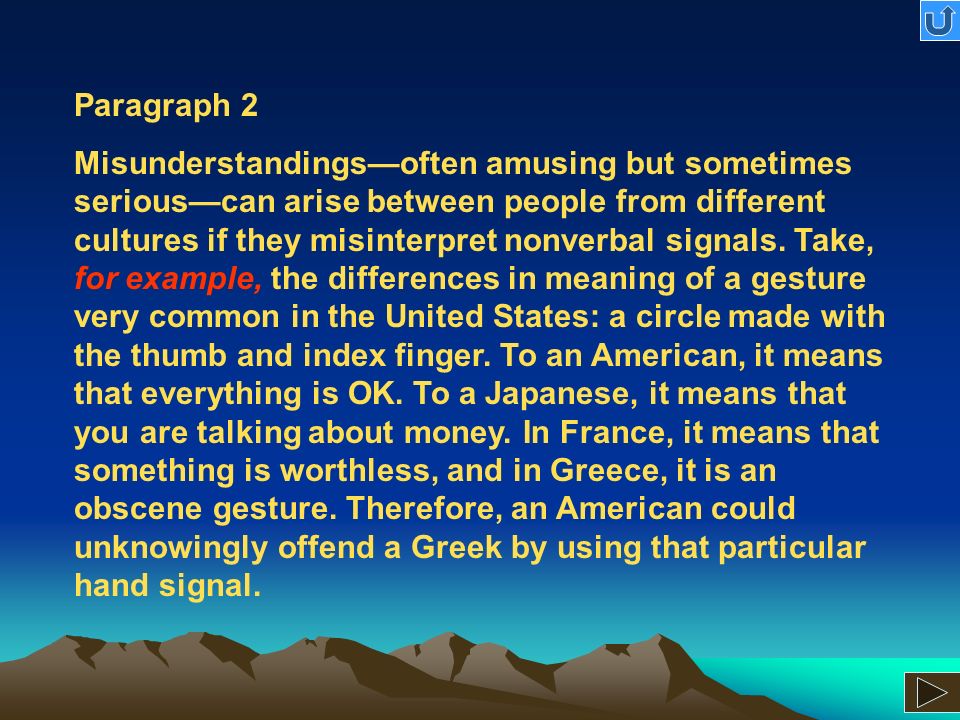 Paragraph 2

Misunderstandings—often amusing but sometimes serious—can arise between people from different cultures if they misinterpret nonverbal signals. Take, for example, the differences in meaning of a gesture very common in the United States: a circle made with the thumb and index finger. To an American, it means that everything is OK. To a Japanese, it means that you are talking about money. In France, it means that something is worthless, and in Greece, it is an obscene gesture. Therefore, an American could unknowingly offend a Greek by using that particular hand signal.